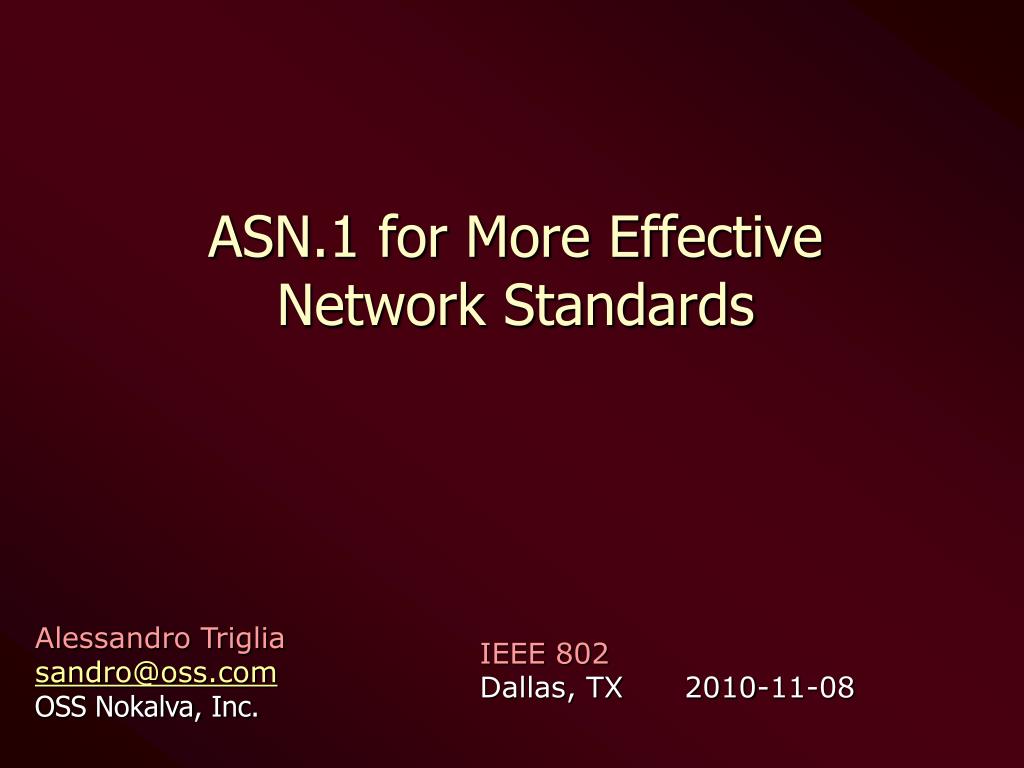 ASN.1 for More Effective Network Standards

Alessandro Triglia
sandro@oss.com
OSS Nokalva, Inc.

IEEE 802
Dallas, TX 2010-11-08